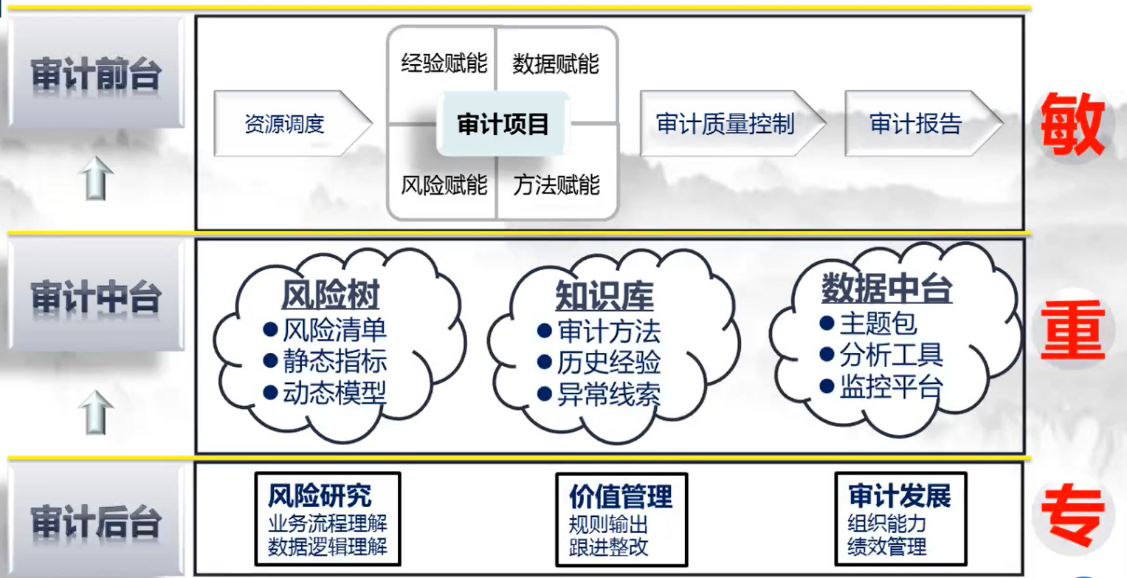 审计前台

资源调度

经验赋能
数据赋能
审计项目
风险赋能
方法赋能

审计质量控制

审计报告

敏

审计中台

风险树
● 风险清单
● 静态指标
● 动态模型

知识库
● 审计方法
● 历史经验
● 异常线索

数据中台
● 主题包
● 分析工具
● 监控平台

重

审计后台

风险研究
业务流程理解
数据逻辑理解

价值管理
规则输出
跟进整改

审计发展
组织能力
绩效管理

专